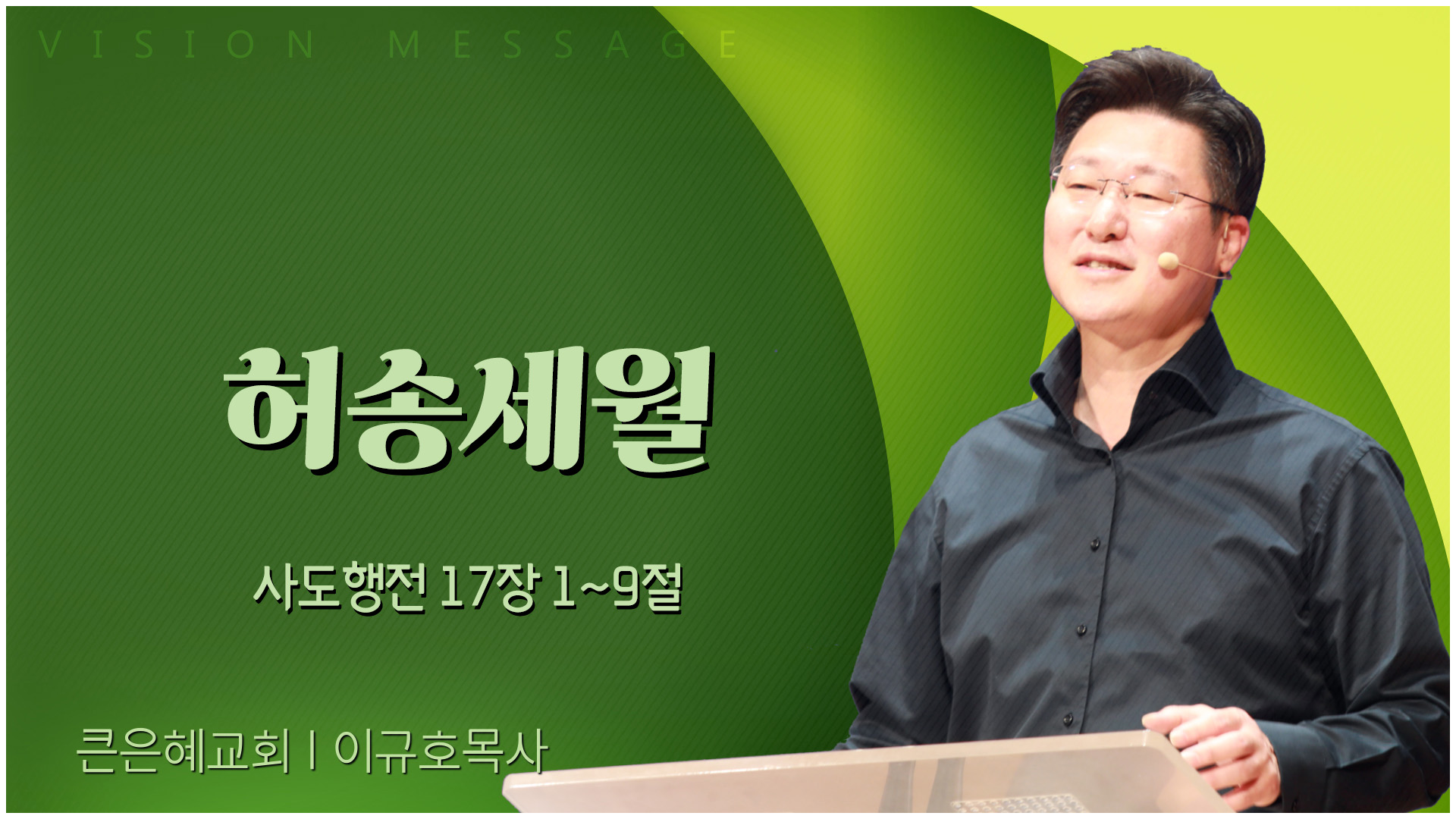 VISION MESSAGE

허송세월

사도행전 17장 1~9절

큰은혜교회 | 이규호목사